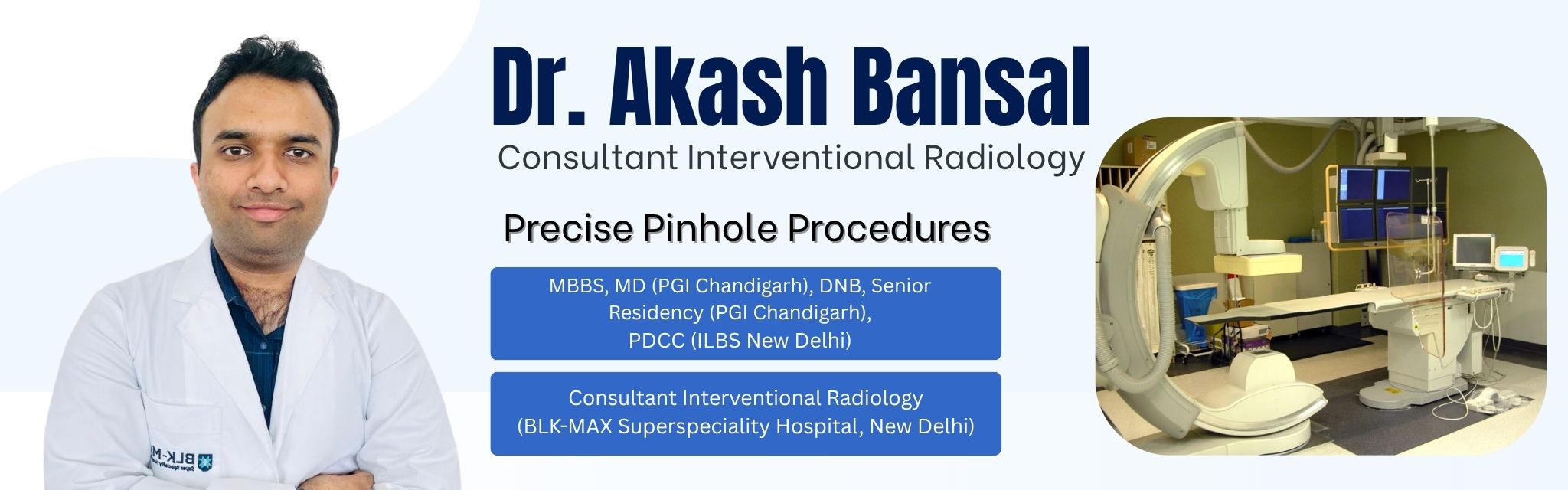 Dr. Akash Bansal
Consultant Interventional Radiology

Precise Pinhole Procedures

MBBS, MD (PGI Chandigarh), DNB, Senior Residency (PGI Chandigarh), PDCC (ILBS New Delhi)

Consultant Interventional Radiology (BLK-MAX Superspeciality Hospital, New Delhi)

BLK-M